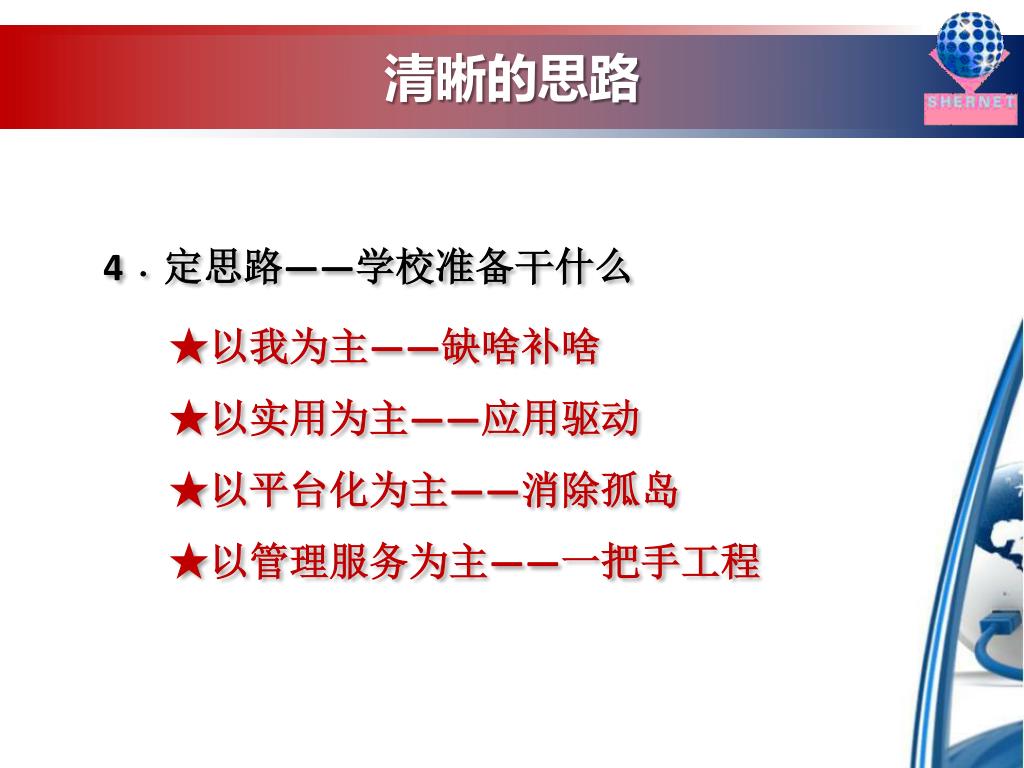 清晰的思路

SHERNET

4．定思路——学校准备干什么

★以我为主——缺啥补啥

★以实用为主——应用驱动

★以平台化为主——消除孤岛

★以管理服务为主——一把手工程